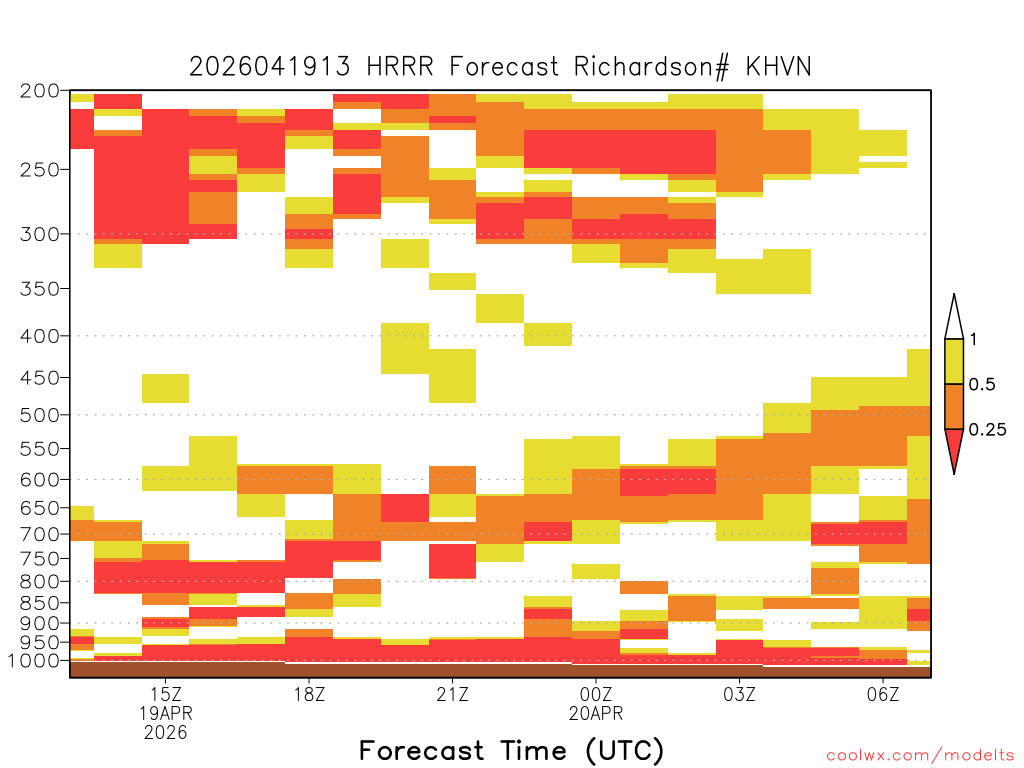 2026041913 HRRR Forecast Richardson# KHVN

200
250
300
350
400
450
500
550
600
650
700
750
800
850
900
950
1000

1
0.5
0.25

15Z
19APR
2026
18Z
21Z
00Z
20APR
03Z
06Z

Forecast Time (UTC)

coolwx.com/modelts